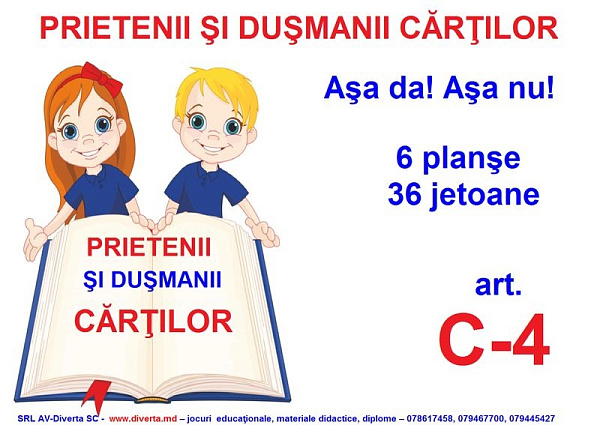 PRIETENII ŞI DUŞMANII CĂRŢILOR

Aşa da! Aşa nu!

6 planşe
36 jetoane

PRIETENII
ŞI DUŞMANII
CĂRŢILOR

art.
C-4

SRL AV-Diverta SC - www.diverta.md – jocuri educaţionale, materiale didactice, diplome – 078617458, 079467700, 079445427